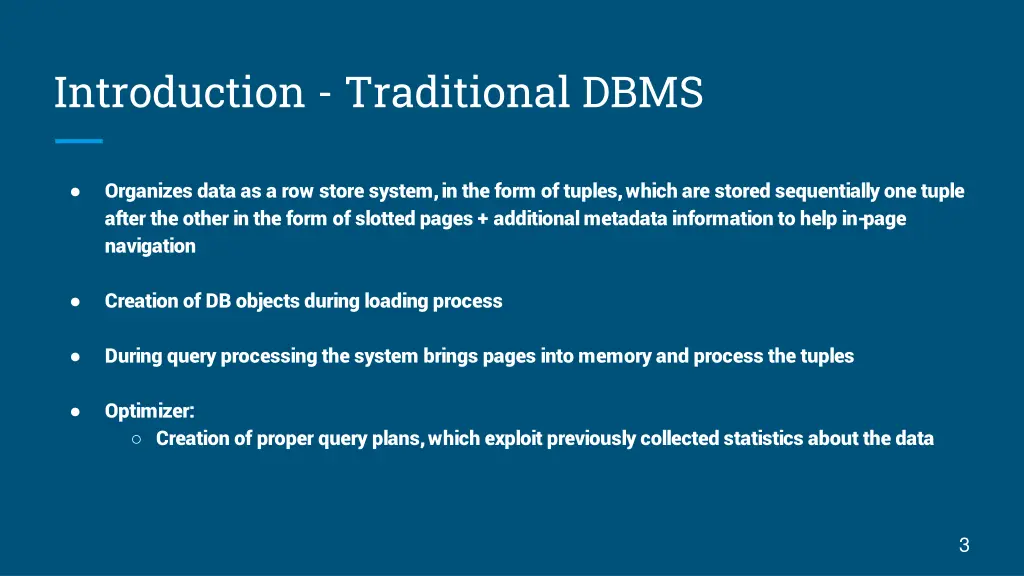 Introduction - Traditional DBMS

● Organizes data as a row store system, in the form of tuples, which are stored sequentially one tuple after the other in the form of slotted pages + additional metadata information to help in-page navigation

● Creation of DB objects during loading process

● During query processing the system brings pages into memory and process the tuples

● Optimizer:
○ Creation of proper query plans, which exploit previously collected statistics about the data

3